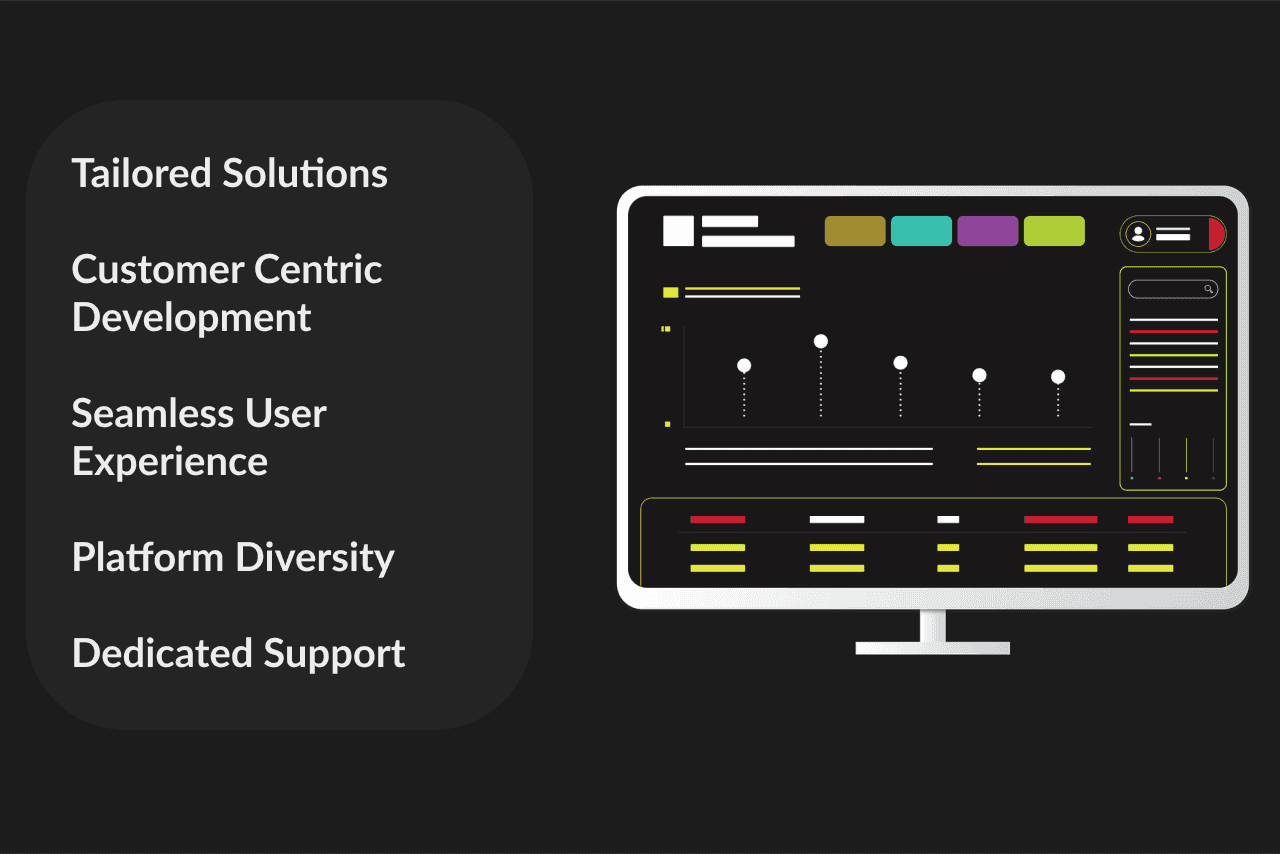 Tailored Solutions

Customer Centric Development

Seamless User Experience

Platform Diversity

Dedicated Support